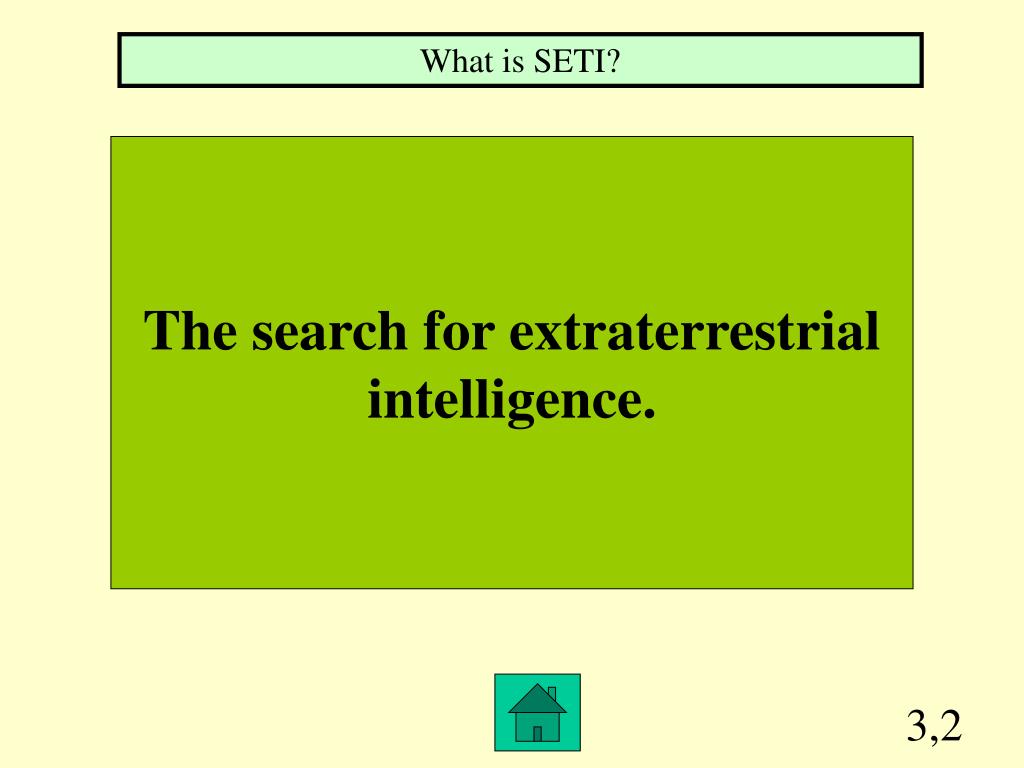 What is SETI?

The search for extraterrestrial intelligence.

3,2